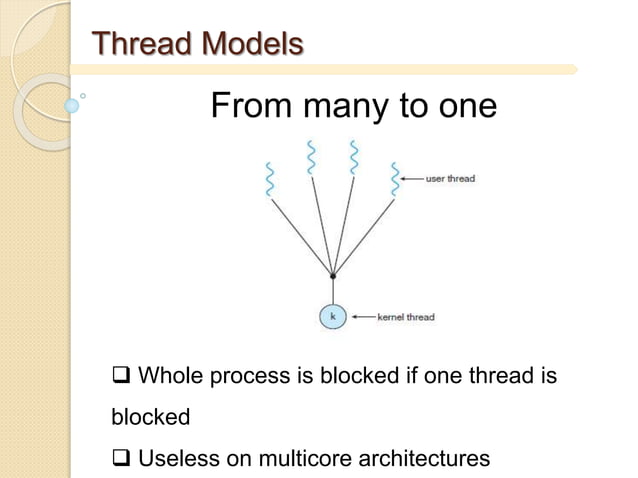 Thread Models

From many to one

user thread

k

kernel thread

❑ Whole process is blocked if one thread is blocked

❑ Useless on multicore architectures